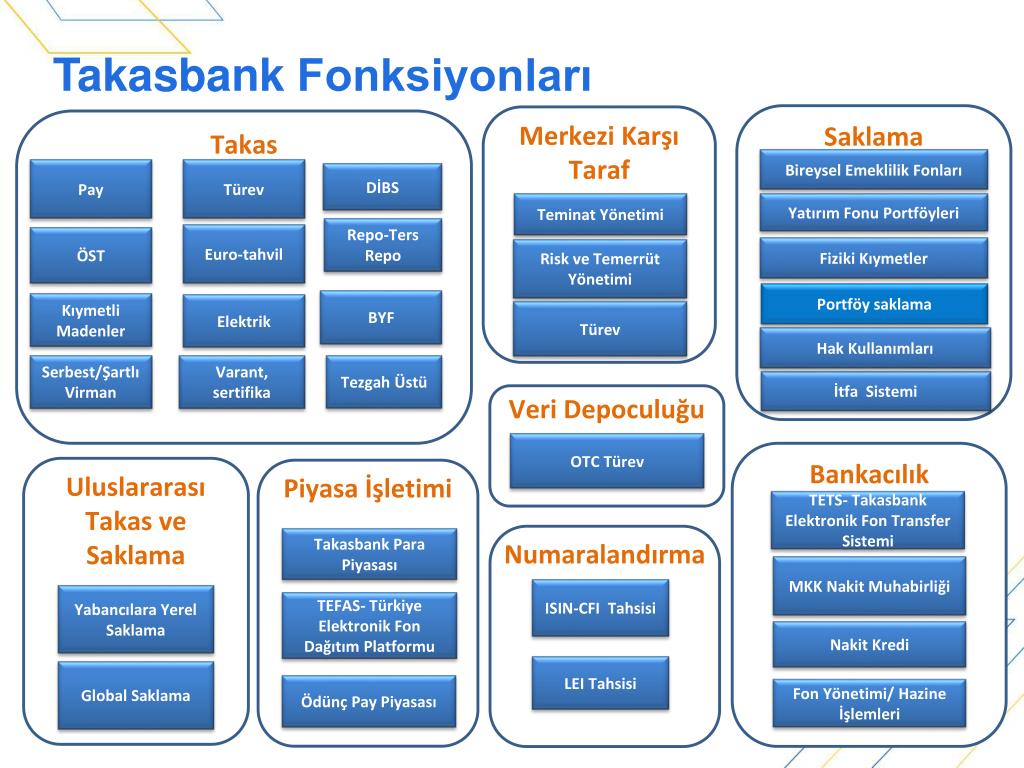 Takasbank Fonksiyonları

Takas

Pay

Türev

DİBS

ÖST

Euro-tahvil

Repo-Ters Repo

Kıymetli Madenler

Elektrik

BYF

Serbest/Şartlı Virman

Varant, sertifika

Tezgah Üstü

Merkezi Karşı Taraf

Teminat Yönetimi

Risk ve Temerrüt Yönetimi

Türev

Saklama

Bireysel Emeklilik Fonları

Yatırım Fonu Portföyleri

Fiziki Kıymetler

Portföy saklama

Hak Kullanımları

İtfa Sistemi

Veri Depoculuğu

OTC Türev

Uluslararası Takas ve Saklama

Yabancılara Yerel Saklama

Global Saklama

Piyasa İşletimi

Takasbank Para Piyasası

TEFAS- Türkiye Elektronik Fon Dağıtım Platformu

Ödünç Pay Piyasası

Numaralandırma

ISIN-CFI Tahsisi

LEI Tahsisi

Bankacılık

TETS- Takasbank Elektronik Fon Transfer Sistemi

MKK Nakit Muhabirliği

Nakit Kredi

Fon Yönetimi/ Hazine İşlemleri